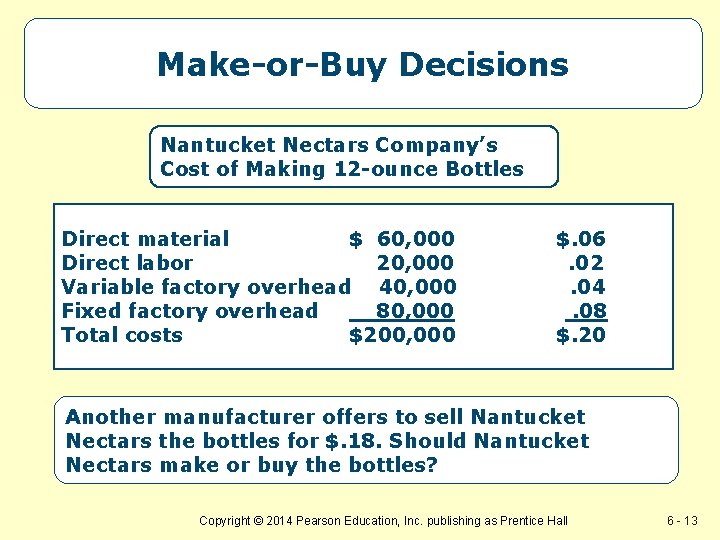 Make-or-Buy Decisions

Nantucket Nectars Company's Cost of Making 12-ounce Bottles

| | | |
|---|---|---|
| Direct material | \$ 60,000 | \$.06 |
| Direct labor | 20,000 | .02 |
| Variable factory overhead | 40,000 | .04 |
| Fixed factory overhead | 80,000 | .08 |
| Total costs | \$200,000 | \$.20 |

Another manufacturer offers to sell Nantucket Nectars the bottles for \$.18. Should Nantucket Nectars make or buy the bottles?

Copyright © 2014 Pearson Education, Inc. publishing as Prentice Hall

6 - 13